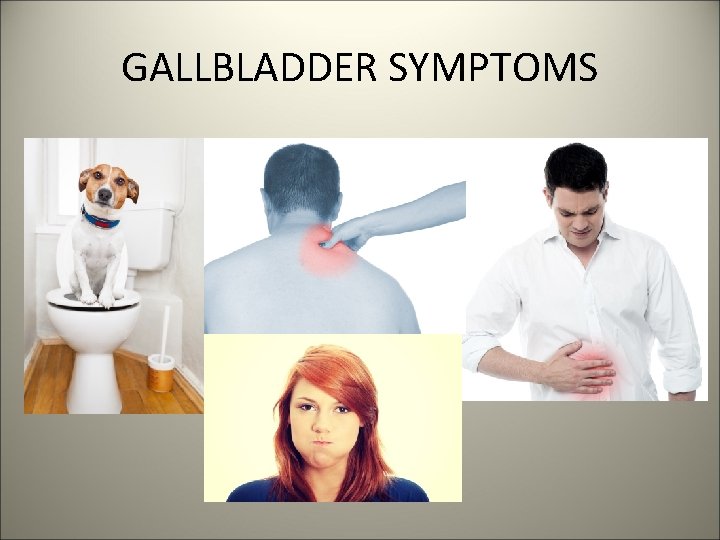 GALLBLADDER SYMPTOMS